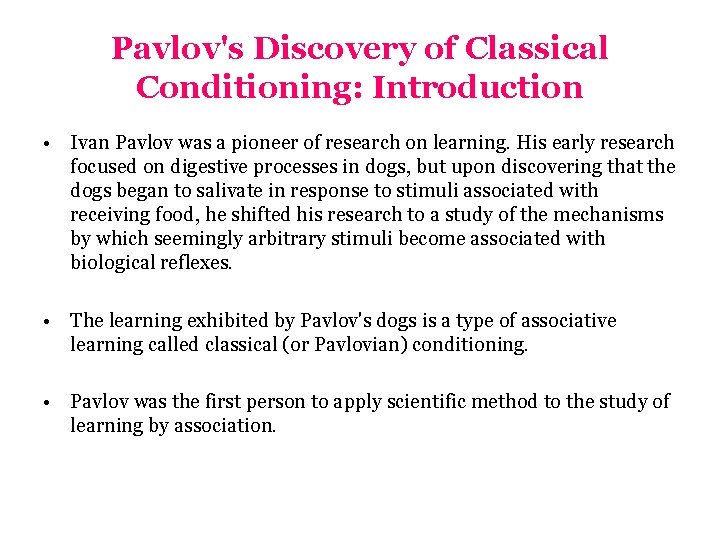 Pavlov's Discovery of Classical Conditioning: Introduction

• Ivan Pavlov was a pioneer of research on learning. His early research focused on digestive processes in dogs, but upon discovering that the dogs began to salivate in response to stimuli associated with receiving food, he shifted his research to a study of the mechanisms by which seemingly arbitrary stimuli become associated with biological reflexes.

• The learning exhibited by Pavlov's dogs is a type of associative learning called classical (or Pavlovian) conditioning.

• Pavlov was the first person to apply scientific method to the study of learning by association.